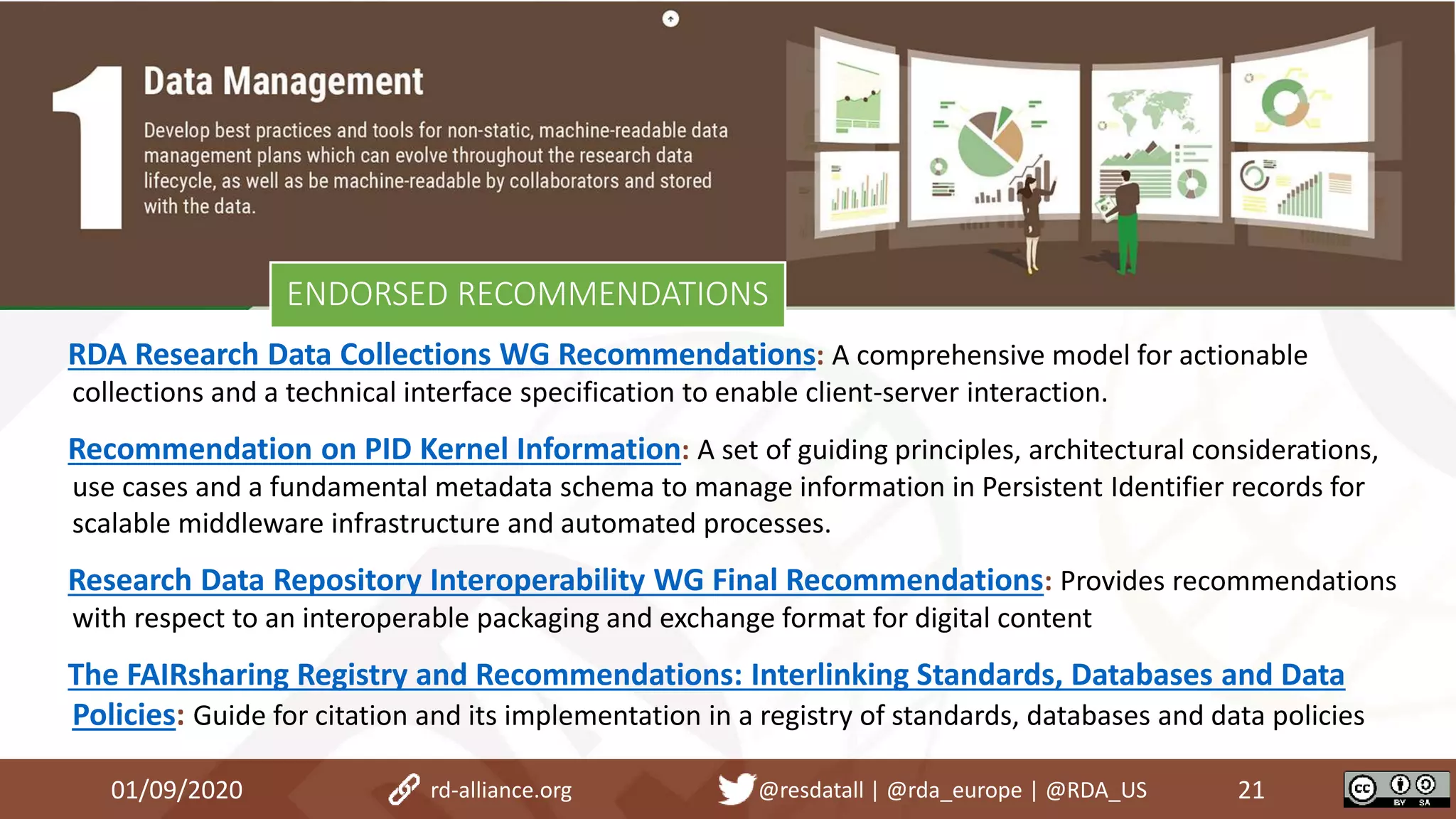 1

Data Management

Develop best practices and tools for non-static, machine-readable data management plans which can evolve throughout the research data lifecycle, as well as be machine-readable by collaborators and stored with the data.

ENDORSED RECOMMENDATIONS

RDA Research Data Collections WG Recommendations: A comprehensive model for actionable collections and a technical interface specification to enable client-server interaction.

Recommendation on PID Kernel Information: A set of guiding principles, architectural considerations, use cases and a fundamental metadata schema to manage information in Persistent Identifier records for scalable middleware infrastructure and automated processes.

Research Data Repository Interoperability WG Final Recommendations: Provides recommendations with respect to an interoperable packaging and exchange format for digital content

The FAIRsharing Registry and Recommendations: Interlinking Standards, Databases and Data Policies: Guide for citation and its implementation in a registry of standards, databases and data policies

01/09/2020 rd-alliance.org @resdatall | @rda_europe | @RDA_US 21

cc BY SA